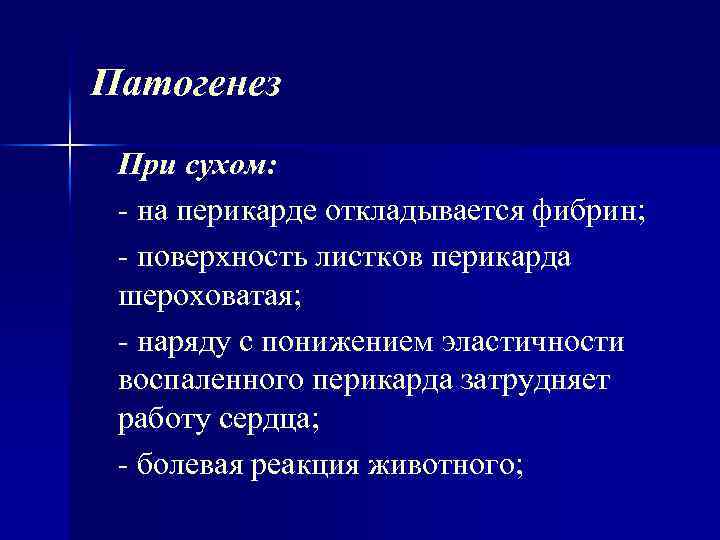 Патогенез

При сухом:

- на перикарде откладывается фибрин;

- поверхность листков перикарда шероховатая;

- наряду с понижением эластичности воспаленного перикарда затрудняет работу сердца;

- болевая реакция животного;